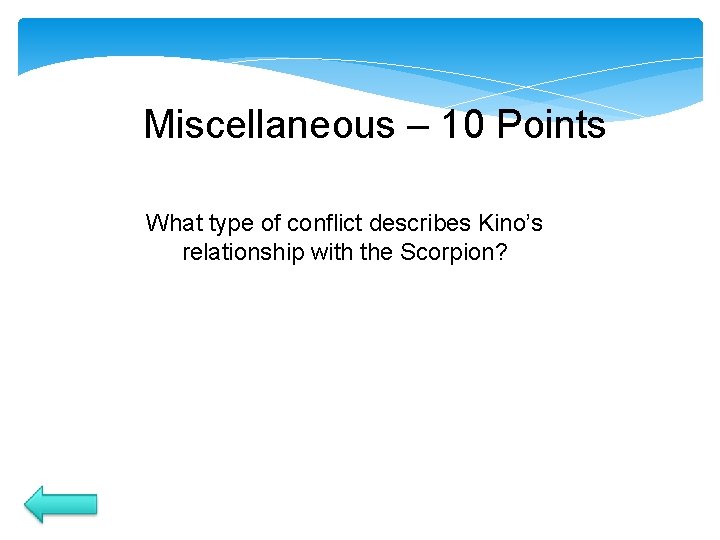 Miscellaneous – 10 Points

What type of conflict describes Kino's relationship with the Scorpion?